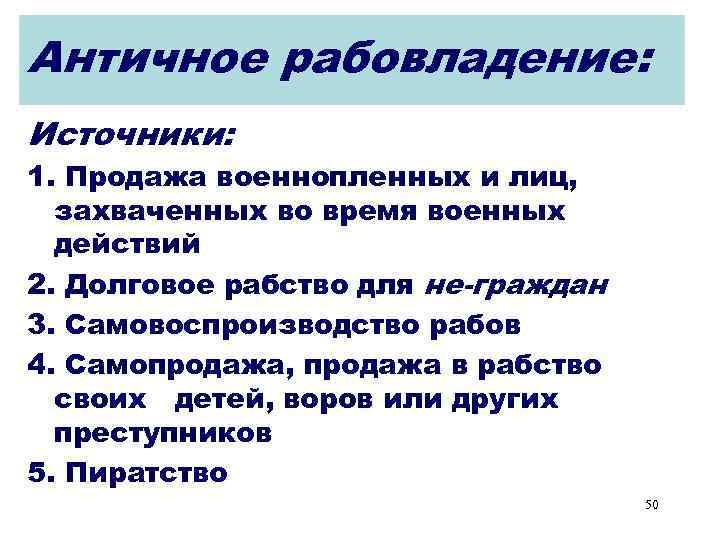 Античное рабовладение:

Источники:

1. Продажа военнопленных и лиц, захваченных во время военных действий

2. Долговое рабство для не-граждан

3. Самовоспроизводство рабов

4. Самопродажа, продажа в рабство своих детей, воров или других преступников

5. Пиратство

50